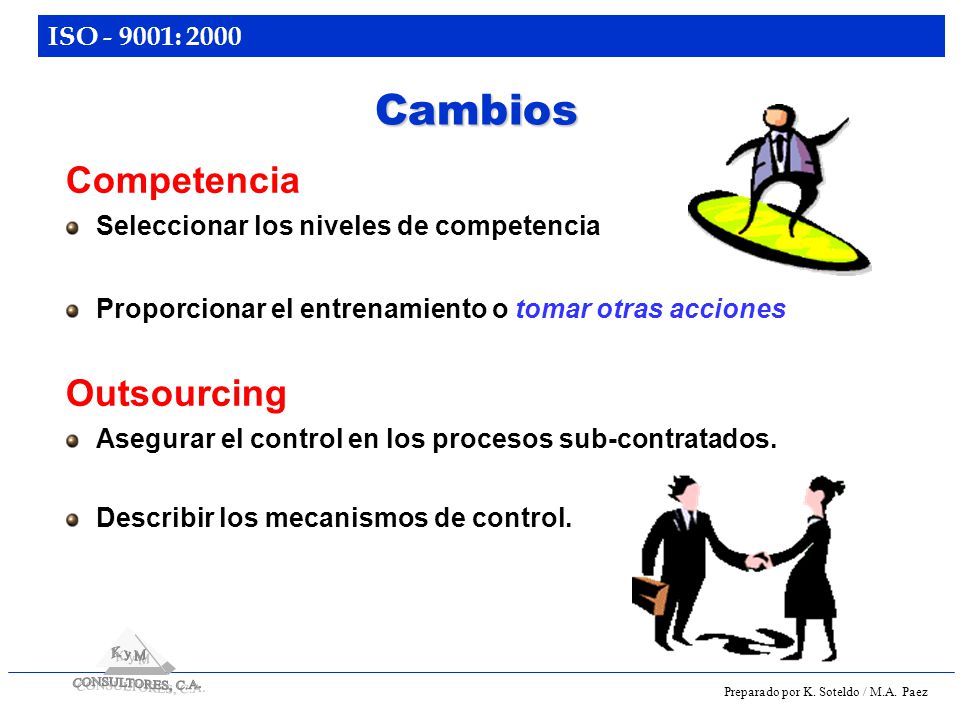 ISO - 9001: 2000

Cambios

Competencia

Seleccionar los niveles de competencia

Proporcionar el entrenamiento o tomar otras acciones

Outsourcing

Asegurar el control en los procesos sub-contratados.

Describir los mecanismos de control.

K y M
CONSULTORES, C.A.

Preparado por K. Soteldo / M.A. Paez